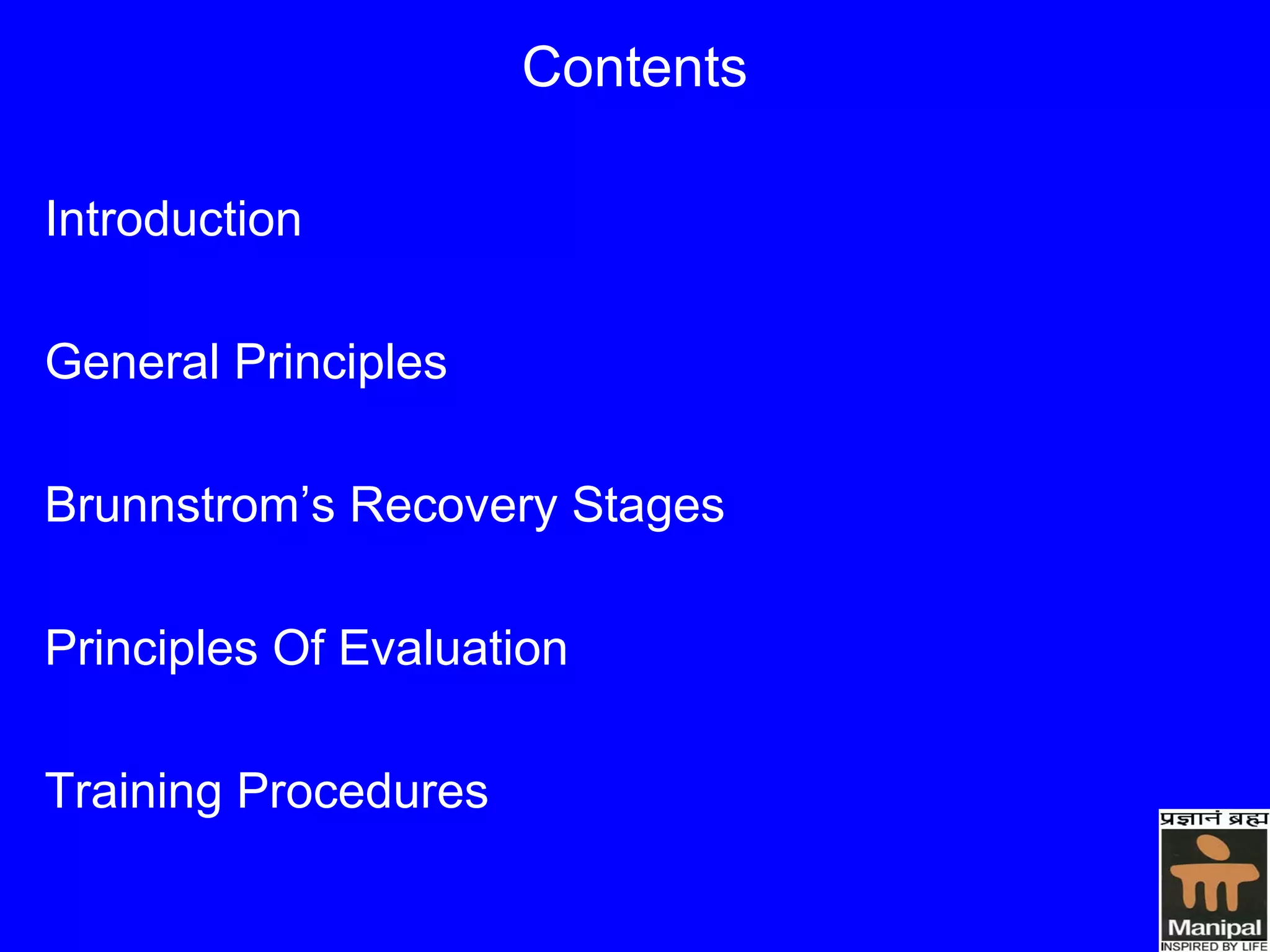 Contents

Introduction

General Principles

Brunnstrom’s Recovery Stages

Principles Of Evaluation

Training Procedures

प्रज्ञानं ब्रह्म
Manipal
INSPIRED BY LIFE